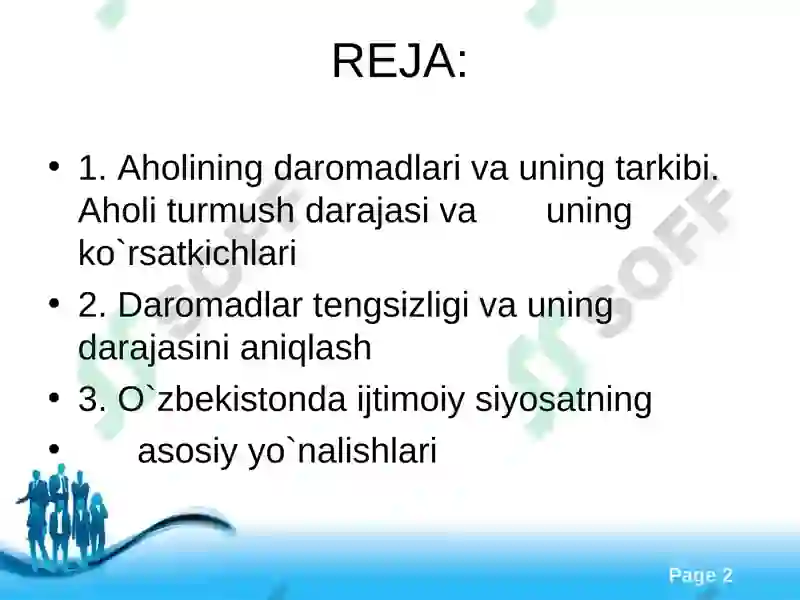 REJA:

• 1. Aholining daromadlari va uning tarkibi. Aholi turmush darajasi va uning ko`rsatkichlari

• 2. Daromadlar tengsizligi va uning darajasini aniqlash

• 3. O`zbekistonda ijtimoiy siyosatning

• asosiy yo`nalishlari

SOFF

SOFF

Page 2